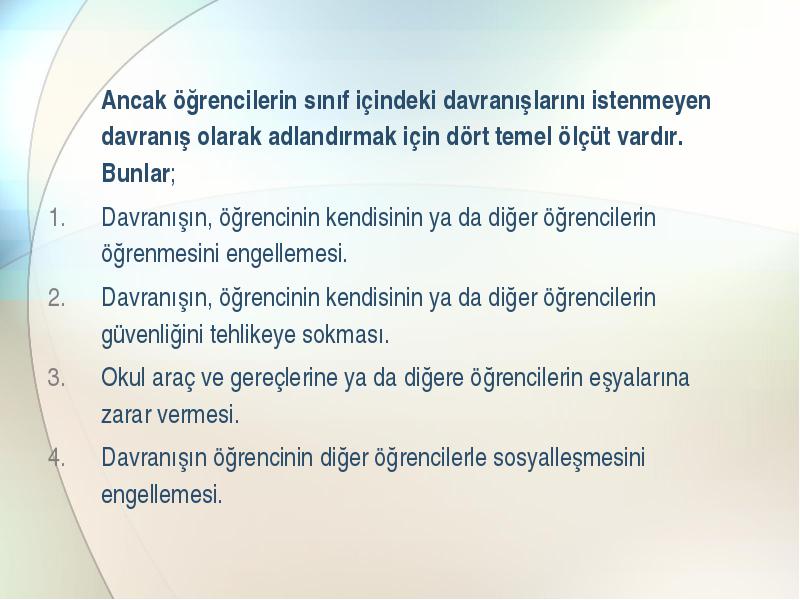 Ancak öğrencilerin sınıf içindeki davranışlarını istenmeyen davranış olarak adlandırmak için dört temel ölçüt vardır. Bunlar;

1. Davranışın, öğrencinin kendisinin ya da diğer öğrencilerin öğrenmesini engellemesi.
2. Davranışın, öğrencinin kendisinin ya da diğer öğrencilerin güvenliğini tehlikeye sokması.
3. Okul araç ve gereçlerine ya da diğere öğrencilerin eşyalarına zarar vermesi.
4. Davranışın öğrencinin diğer öğrencilerle sosyalleşmesini engellemesi.